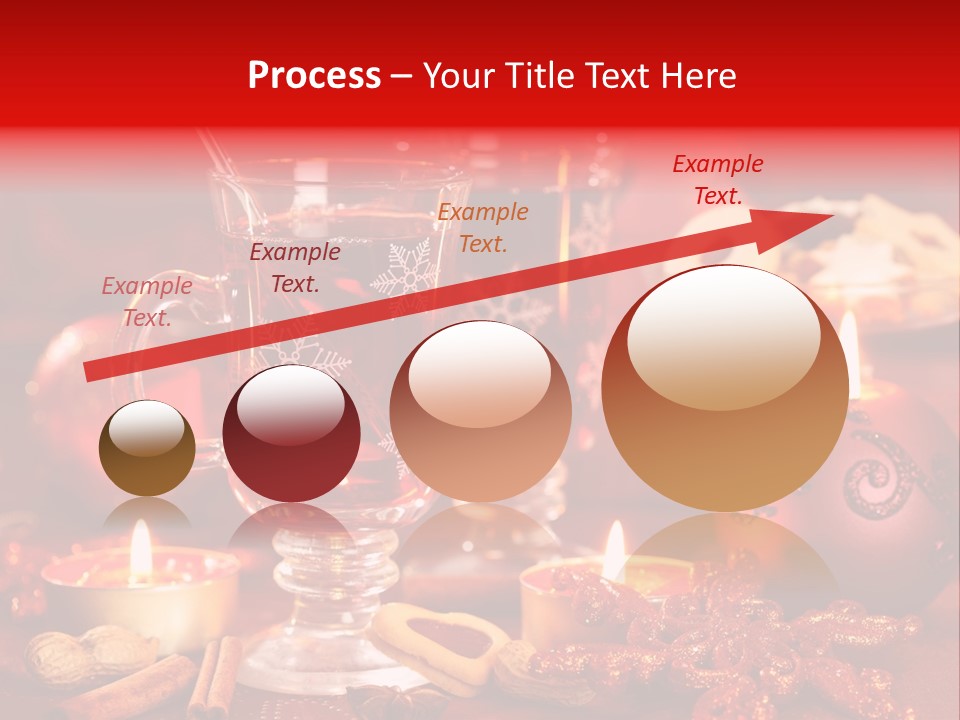 Process – Your Title Text Here

Example Text.

Example Text.

Example Text.

Example Text.